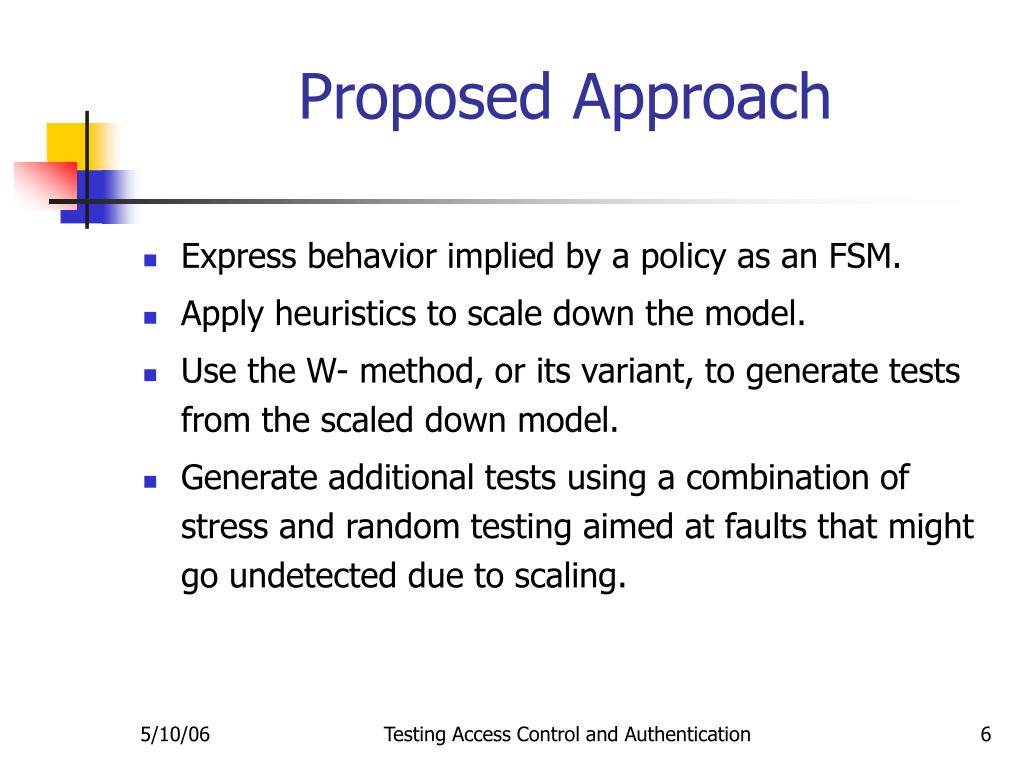 Proposed Approach

- Express behavior implied by a policy as an FSM.
- Apply heuristics to scale down the model.
- Use the W- method, or its variant, to generate tests from the scaled down model.
- Generate additional tests using a combination of stress and random testing aimed at faults that might go undetected due to scaling.

5/10/06 Testing Access Control and Authentication 6